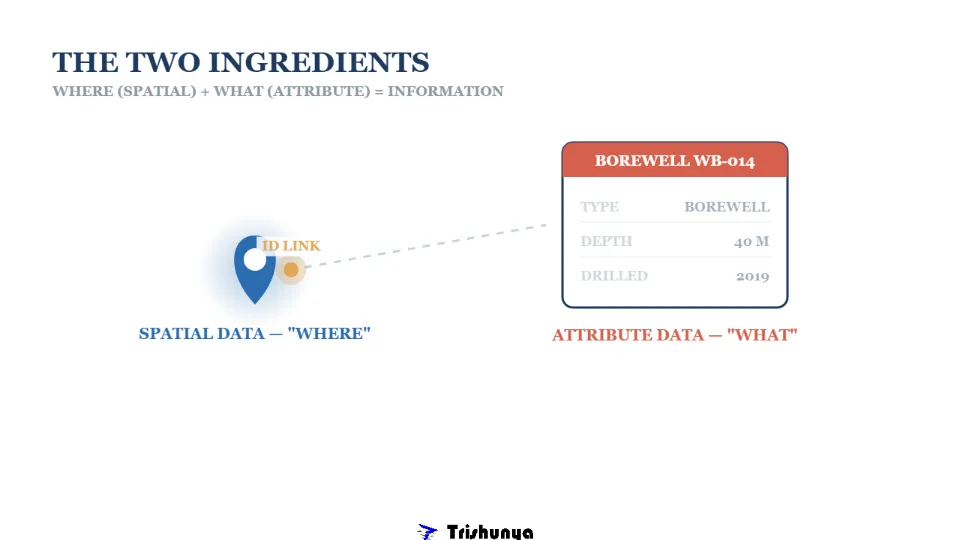 THE TWO INGREDIENTS
WHERE (SPATIAL) + WHAT (ATTRIBUTE) = INFORMATION

ID LINK

SPATIAL DATA — "WHERE"

BOREWELL WB-014

| TYPE | BOREWELL |
|---|---|
| DEPTH | 40 M |
| DRILLED | 2019 |

ATTRIBUTE DATA — "WHAT"

Trishunya